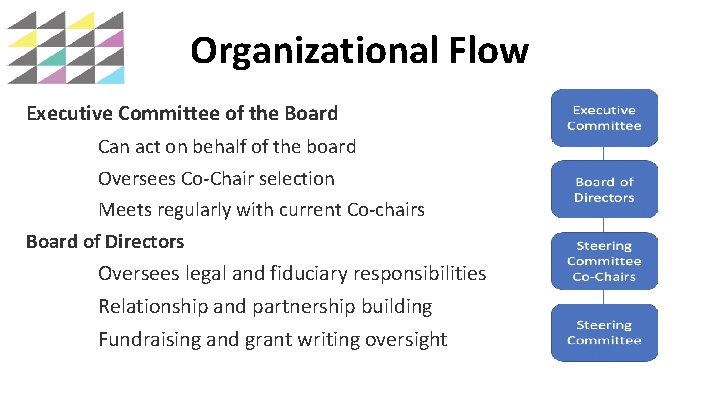 Organizational Flow

Executive Committee of the Board

Can act on behalf of the board

Oversees Co-Chair selection

Meets regularly with current Co-chairs

Board of Directors

Oversees legal and fiduciary responsibilities

Relationship and partnership building

Fundraising and grant writing oversight

Executive Committee

Board of Directors

Steering Committee Co-Chairs

Steering Committee